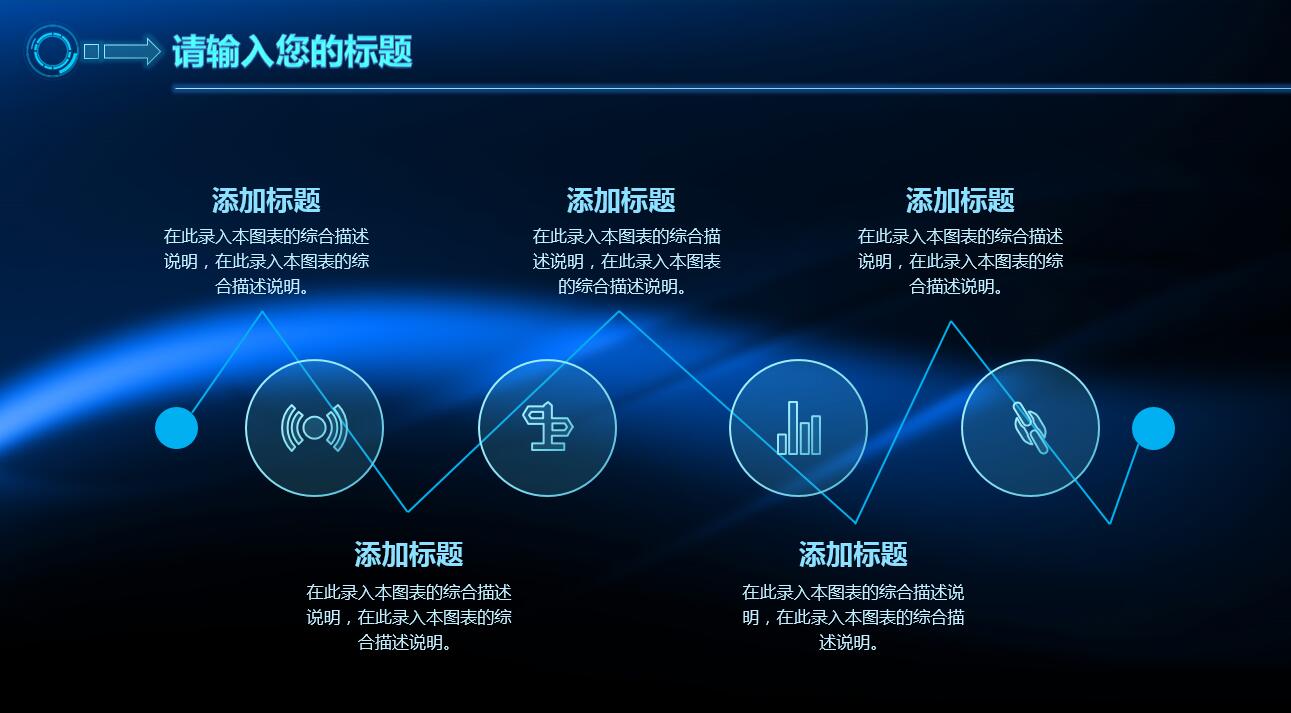 请输入您的标题

添加标题
在此录入本图表的综合描述说明，在此录入本图表的综合描述说明。

添加标题
在此录入本图表的综合描述说明，在此录入本图表的综合描述说明。

添加标题
在此录入本图表的综合描述说明，在此录入本图表的综合描述说明。

添加标题
在此录入本图表的综合描述说明，在此录入本图表的综合描述说明。

添加标题
在此录入本图表的综合描述说明，在此录入本图表的综合描述说明。